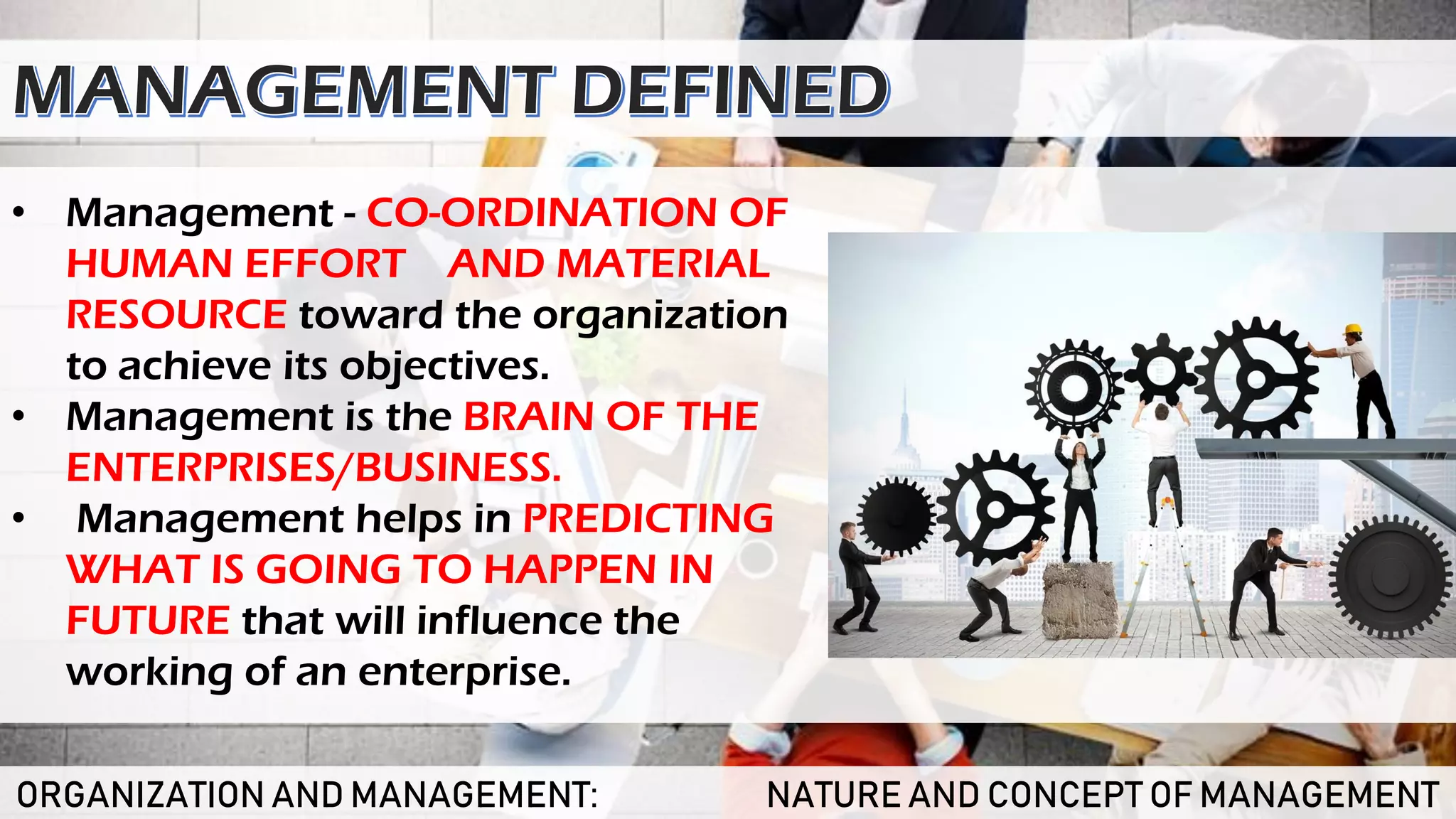 MANAGEMENT DEFINED

• Management - CO-ORDINATION OF HUMAN EFFORT AND MATERIAL RESOURCE toward the organization to achieve its objectives.
• Management is the BRAIN OF THE ENTERPRISES/BUSINESS.
• Management helps in PREDICTING WHAT IS GOING TO HAPPEN IN FUTURE that will influence the working of an enterprise.

ORGANIZATION AND MANAGEMENT: NATURE AND CONCEPT OF MANAGEMENT